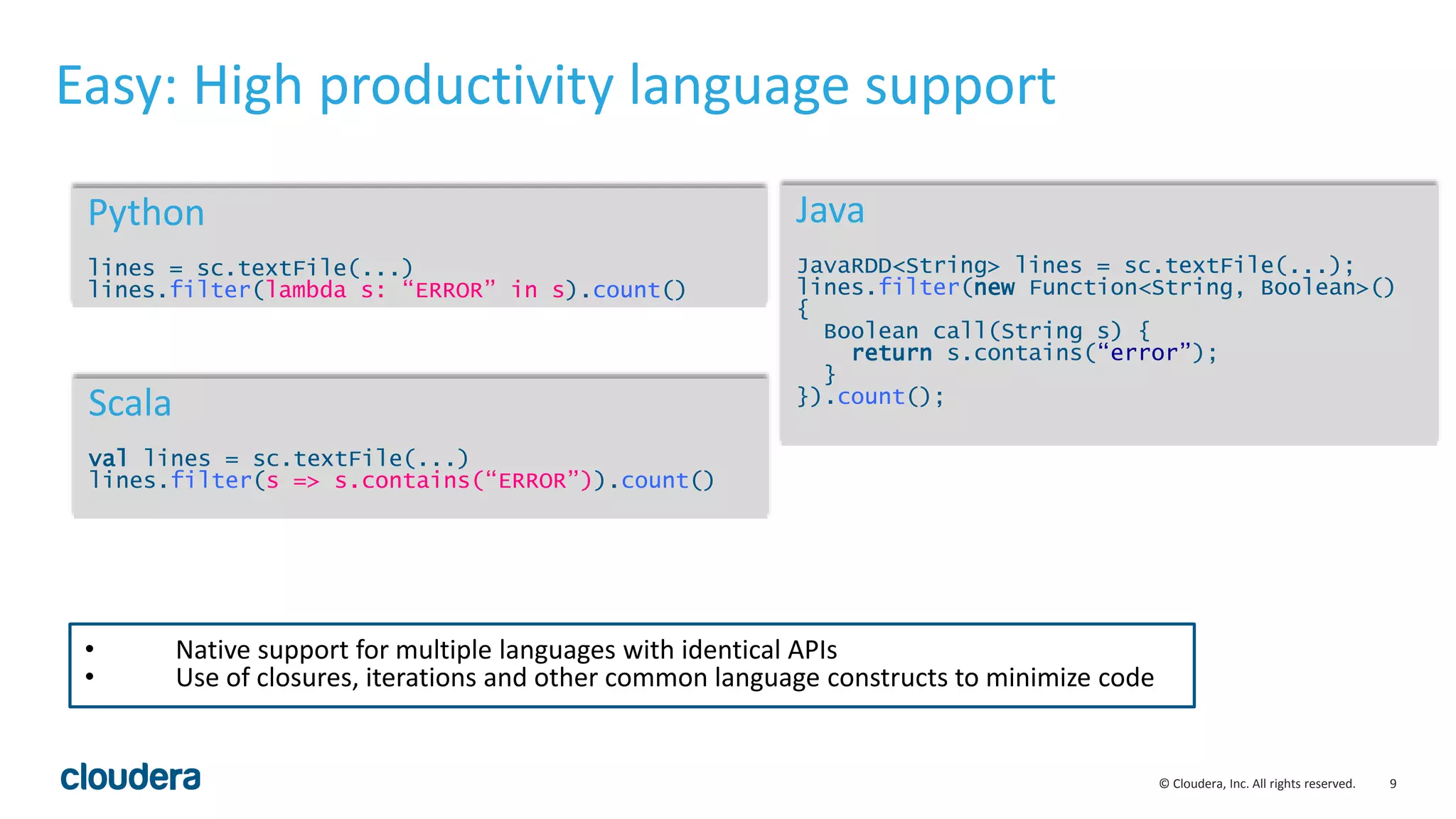 Easy: High productivity language support

Python

lines = sc.textFile(...)
lines.filter(lambda s: “ERROR” in s).count()

Scala

val lines = sc.textFile(...)
lines.filter(s => s.contains(“ERROR”)).count()

Java

JavaRDD<String> lines = sc.textFile(...);
lines.filter(new Function<String, Boolean>()
{
  Boolean call(String s) {
    return s.contains(“error”);
  }
}).count();

• Native support for multiple languages with identical APIs
• Use of closures, iterations and other common language constructs to minimize code

cloudera

© Cloudera, Inc. All rights reserved. 9